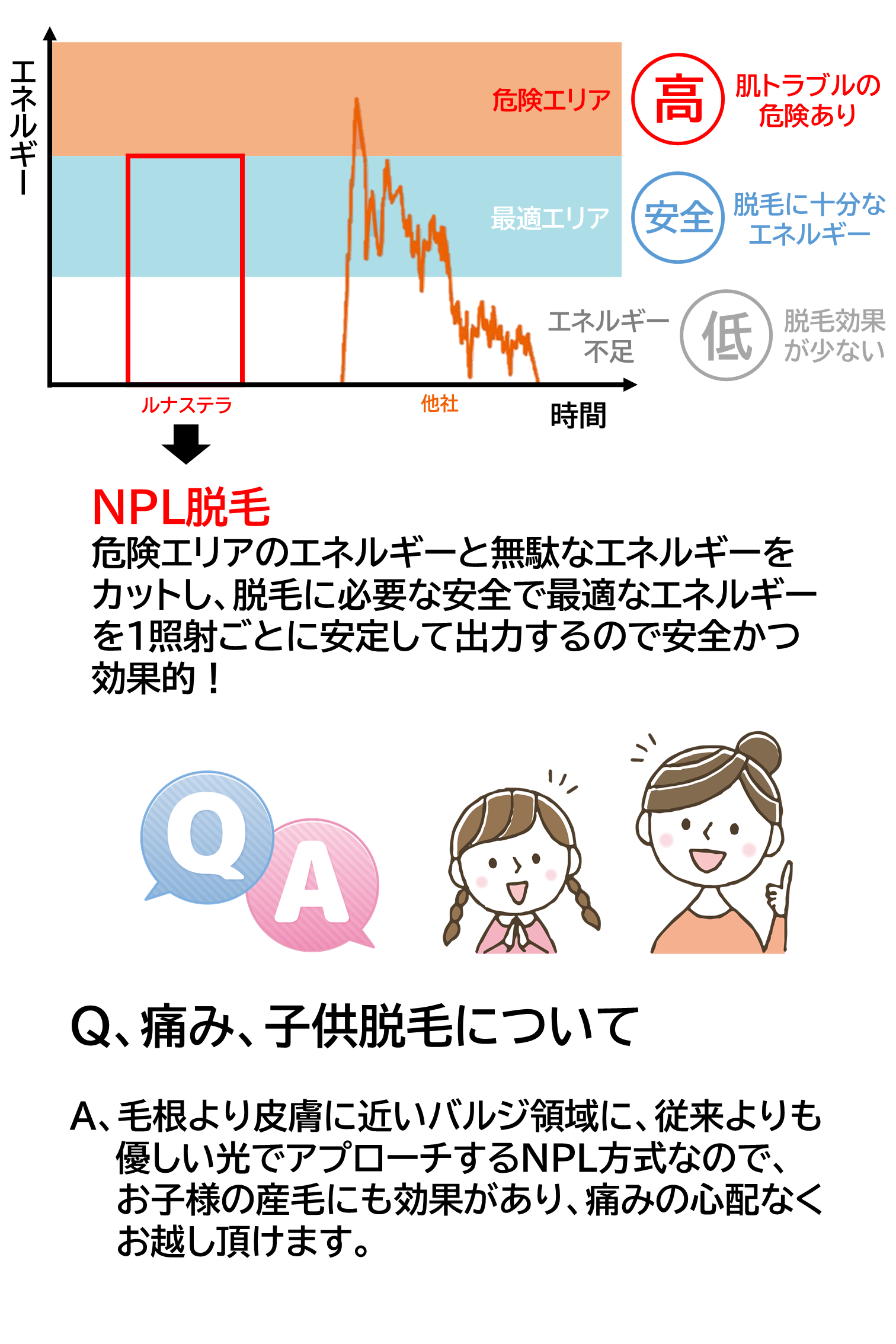 エネルギー

危険エリア

高 肌トラブルの危険あり

最適エリア

安全 脱毛に十分なエネルギー

エネルギー不足

低 脱毛効果が少ない

ルナステラ

他社

時間

NPL脱毛
危険エリアのエネルギーと無駄なエネルギーをカットし、脱毛に必要な安全で最適なエネルギーを1照射ごとに安定して出力するので安全かつ効果的！

Q

A

Q、痛み、子供脱毛について

A、毛根より皮膚に近いバルジ領域に、従来よりも優しい光でアプローチするNPL方式なので、お子様の産毛にも効果があり、痛みの心配なくお越し頂けます。